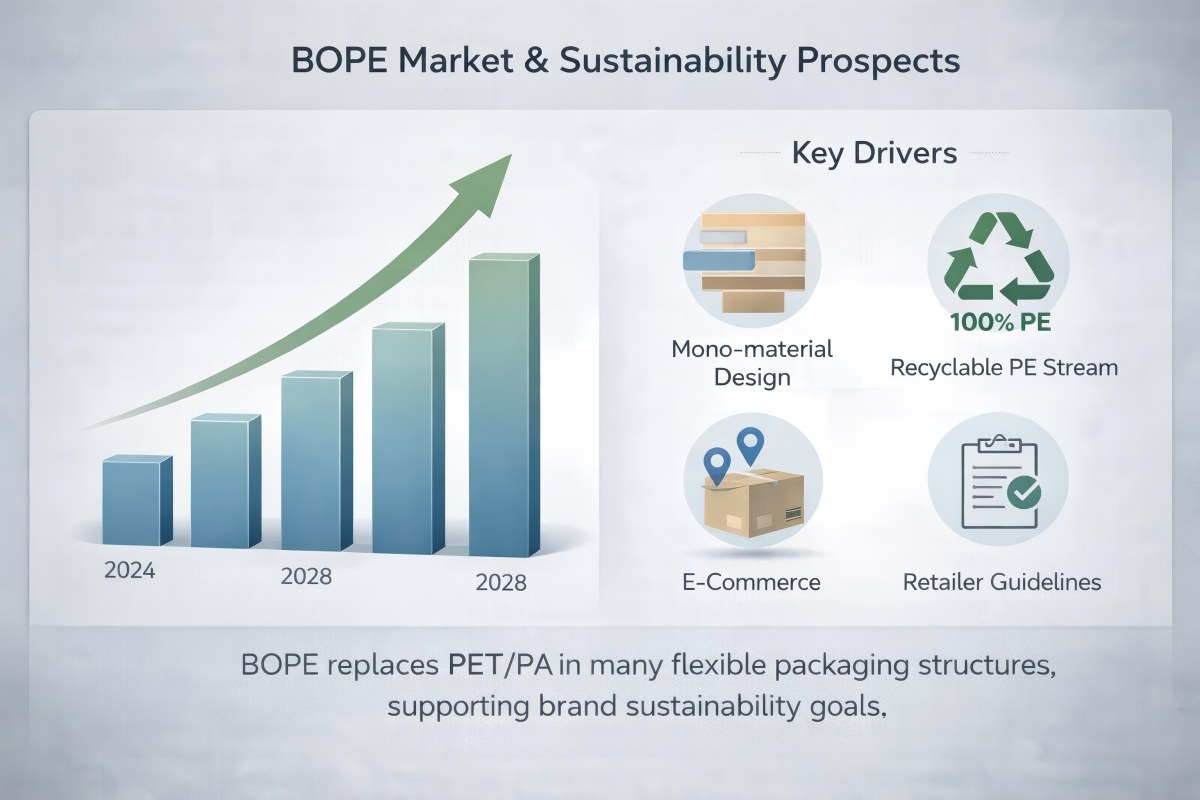 BOPE Market & Sustainability Prospects

2024

2028

2028

Key Drivers

Mono-material Design

100% PE

Recyclable PE Stream

E-Commerce

Retailer Guidelines

BOPE replaces PET/PA in many flexible packaging structures, supporting brand sustainability goals,